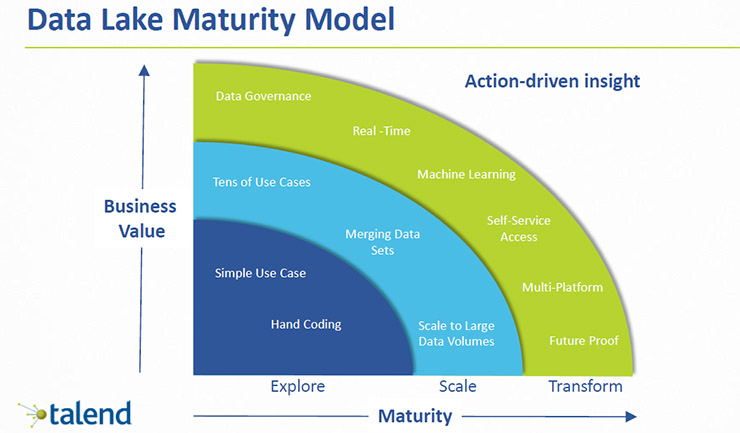 Data Lake Maturity Model

Action-driven insight

Business Value

Data Governance

Real -Time

Machine Learning

Self-Service Access

Multi-Platform

Future Proof

Tens of Use Cases

Merging Data Sets

Scale to Large Data Volumes

Simple Use Case

Hand Coding

Explore

Scale

Transform

talend

Maturity